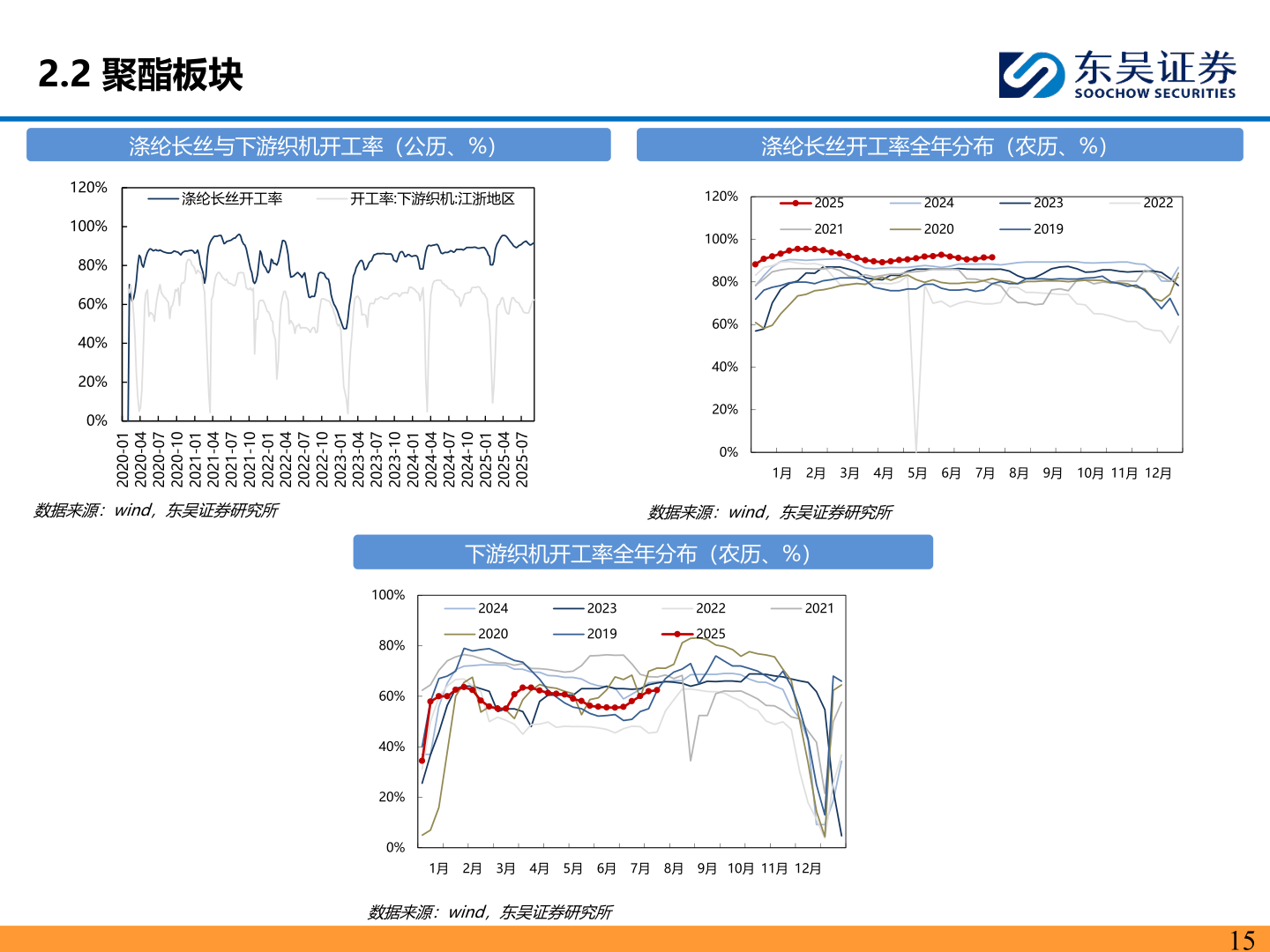 2.2 聚酯板块

东吴证券
SOOCHOW SECURITIES

涤纶长丝与下游织机开工率（公历、%）

120%
100%
80%
60%
40%
20%
0%

涤纶长丝开工率
开工率:下游织机:江浙地区

2020-01
2020-04
2020-07
2020-10
2021-01
2021-04
2021-07
2021-10
2022-01
2022-04
2022-07
2022-10
2023-01
2023-04
2023-07
2023-10
2024-01
2024-04
2024-07
2024-10
2025-01
2025-04
2025-07

数据来源：wind，东吴证券研究所

涤纶长丝开工率全年分布（农历、%）

120%
100%
80%
60%
40%
20%
0%

2025
2024
2023
2022
2021
2020
2019

1月 2月 3月 4月 5月 6月 7月 8月 9月 10月 11月 12月

数据来源：wind，东吴证券研究所

下游织机开工率全年分布（农历、%）

100%
80%
60%
40%
20%
0%

2024
2023
2022
2021
2020
2019
2025

1月 2月 3月 4月 5月 6月 7月 8月 9月 10月 11月 12月

数据来源：wind，东吴证券研究所

15